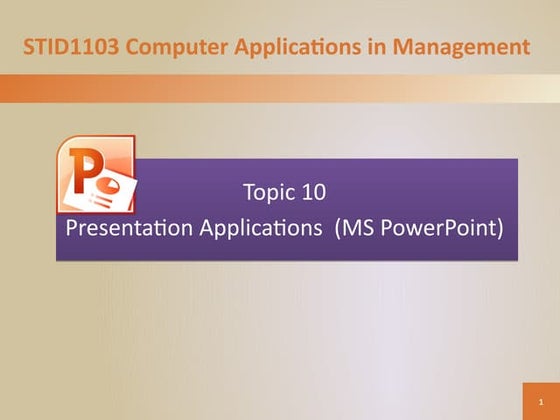 STID1103 Computer Applications in Management

P

Topic 10
Presentation Applications (MS PowerPoint)

1